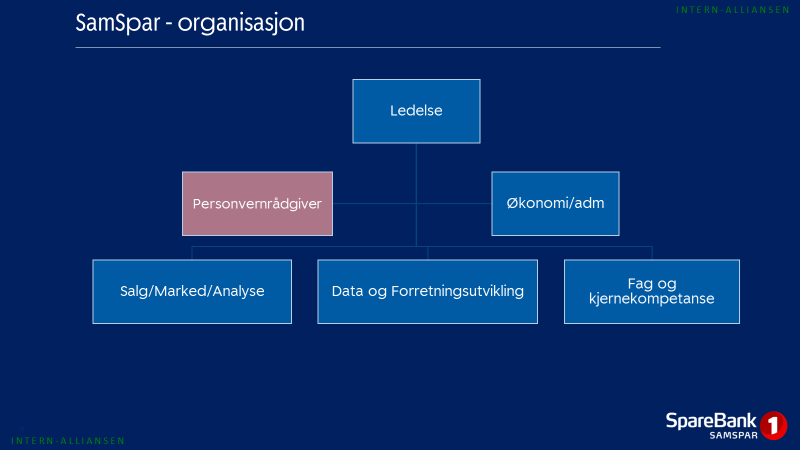 INTERN-ALLIANSEN

SamSpar - organisasjon

Ledelse

Personvernrådgiver

Økonomi/adm

Salg/Marked/Analyse

Data og Forretningsutvikling

Fag og kjernekompetanse

INTERN-ALLIANSEN

SpareBank 1 SAMSPAR